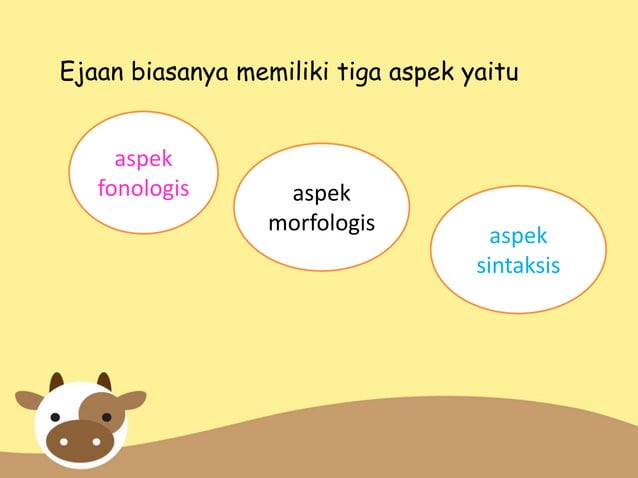 Ejaan biasanya memiliki tiga aspek yaitu

aspek fonologis

aspek morfologis

aspek sintaksis